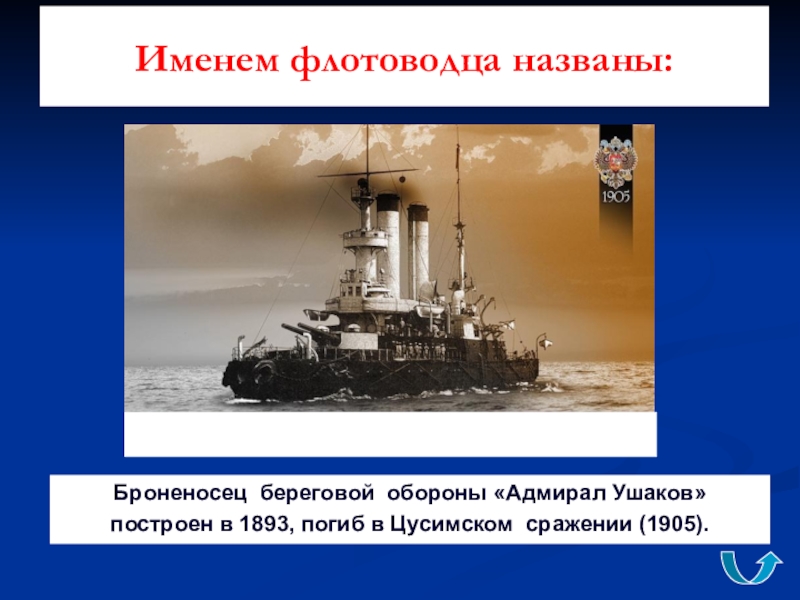 Именем флотоводца названы:

1905

Броненосец береговой обороны «Адмирал Ушаков» построен в 1893, погиб в Цусимском сражении (1905).